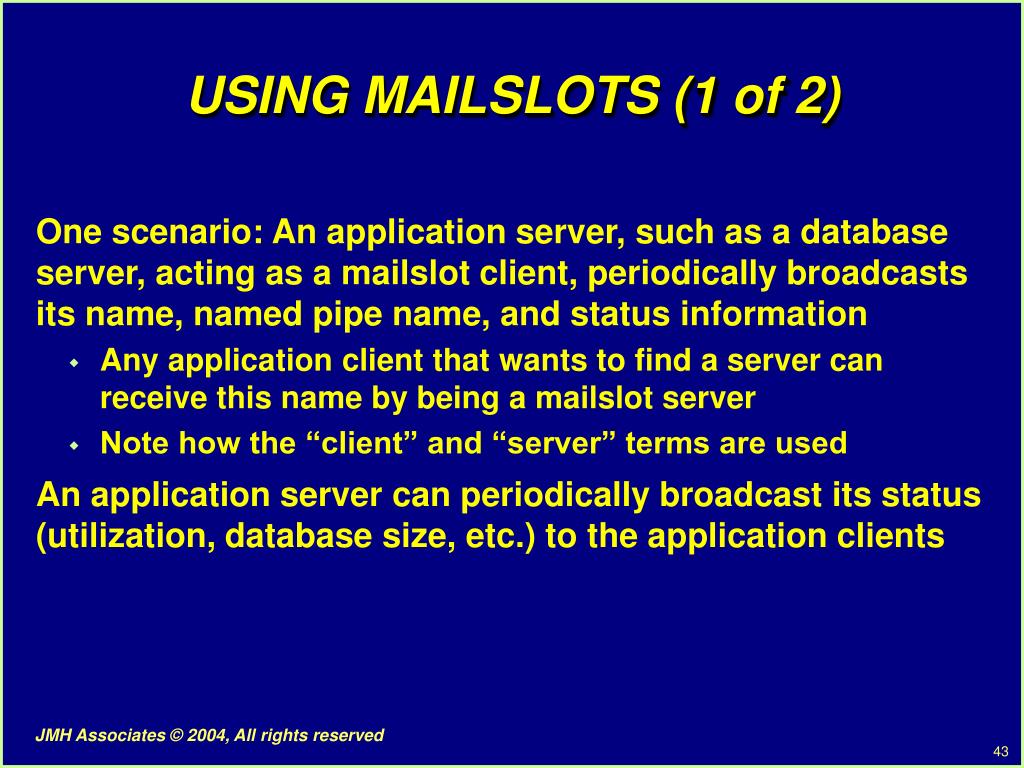 USING MAILSLOTS (1 of 2)

One scenario: An application server, such as a database server, acting as a mailslot client, periodically broadcasts its name, named pipe name, and status information

- Any application client that wants to find a server can receive this name by being a mailslot server
- Note how the “client” and “server” terms are used

An application server can periodically broadcast its status (utilization, database size, etc.) to the application clients

JMH Associates © 2004, All rights reserved

43